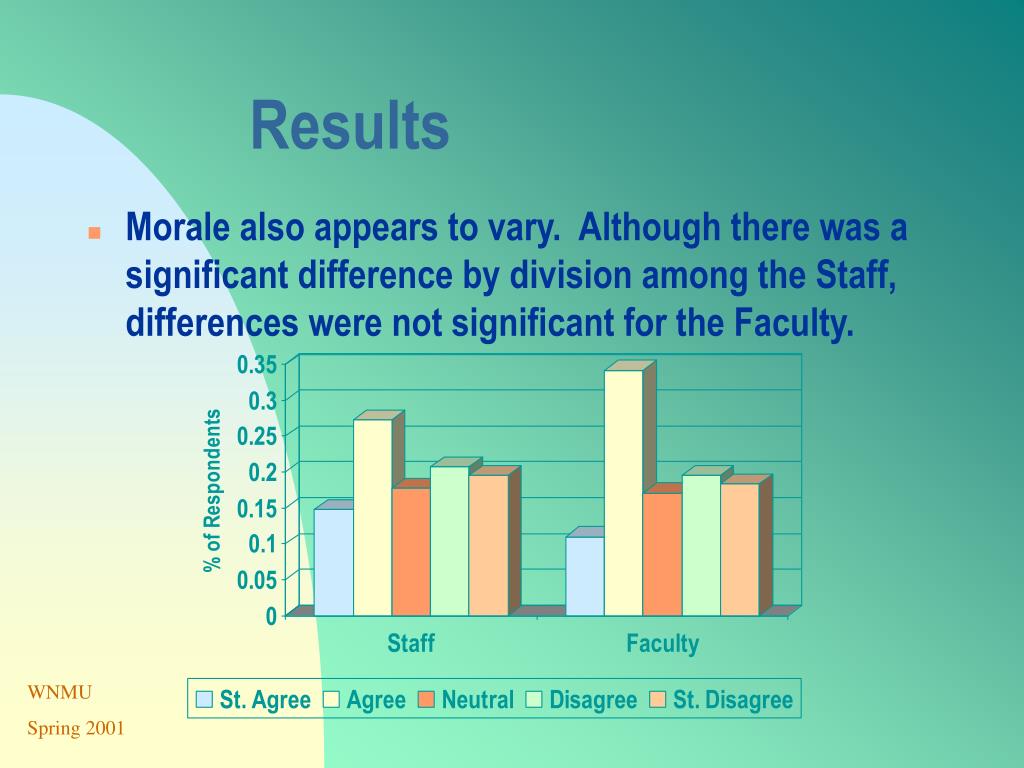 Results

Morale also appears to vary. Although there was a significant difference by division among the Staff, differences were not significant for the Faculty.

% of Respondents

0.35
0.3
0.25
0.2
0.15
0.1
0.05
0

Staff
Faculty

St. Agree
Agree
Neutral
Disagree
St. Disagree

WNMU

Spring 2001